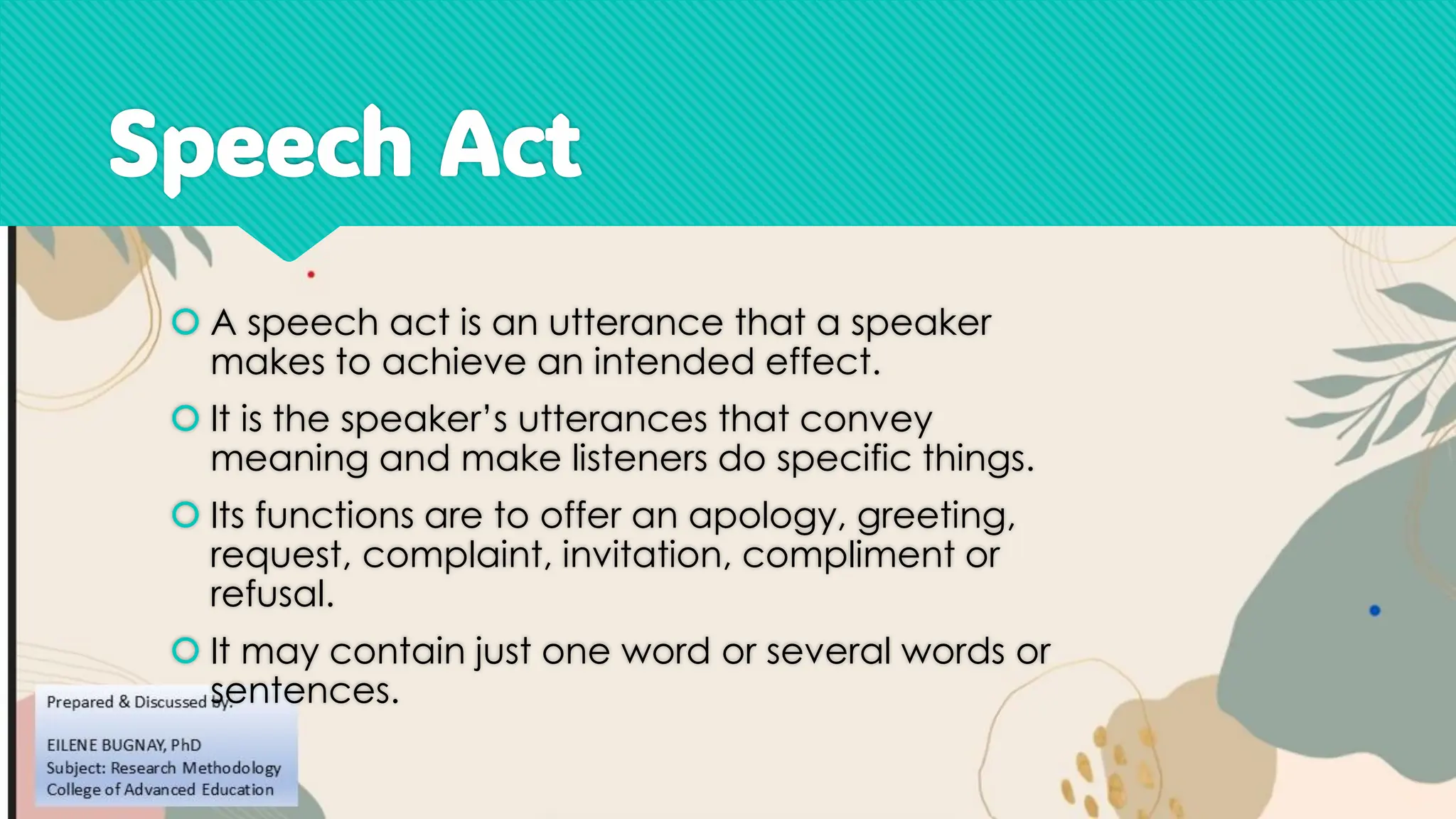 Speech Act

A speech act is an utterance that a speaker makes to achieve an intended effect.

It is the speaker's utterances that convey meaning and make listeners do specific things.

Its functions are to offer an apology, greeting, request, complaint, invitation, compliment or refusal.

It may contain just one word or several words or sentences.

Prepared & Discussed by:

EILENE BUGNAY, PhD
Subject: Research Methodology
College of Advanced Education